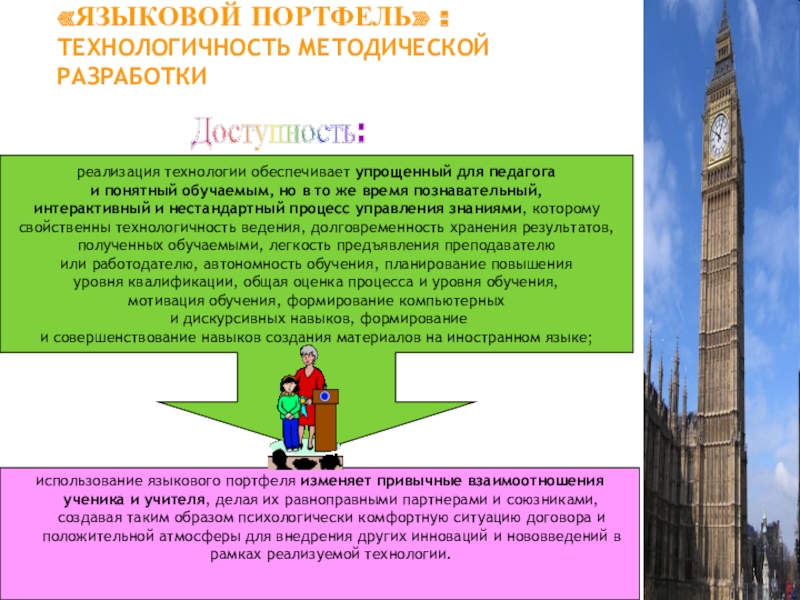 «ЯЗЫКОВОЙ ПОРТФЕЛЬ» : ТЕХНОЛОГИЧНОСТЬ МЕТОДИЧЕСКОЙ РАЗРАБОТКИ

Доступность:

реализация технологии обеспечивает упрощенный для педагога и понятный обучаемым, но в то же время познавательный, интерактивный и нестандартный процесс управления знаниями, которому свойственны технологичность ведения, долговременность хранения результатов, полученных обучаемыми, легкость предъявления преподавателю или работодателю, автономность обучения, планирование повышения уровня квалификации, общая оценка процесса и уровня обучения, мотивация обучения, формирование компьютерных и дискурсивных навыков, формирование и совершенствование навыков создания материалов на иностранном языке;

использование языкового портфеля изменяет привычные взаимоотношения ученика и учителя, делая их равноправными партнерами и союзниками, создавая таким образом психологически комфортную ситуацию договора и положительной атмосферы для внедрения других инноваций и нововведений в рамках реализуемой технологии.